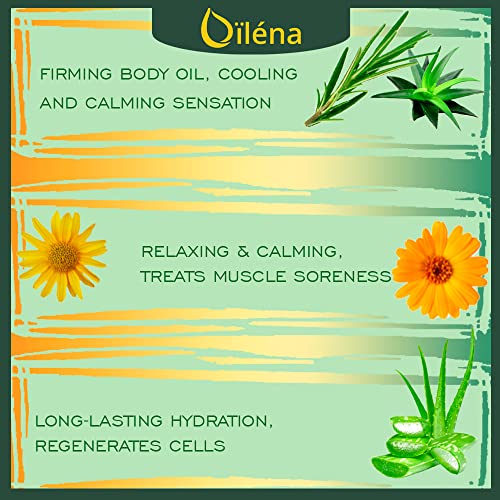 Oïléna

FIRMING BODY OIL, COOLING AND CALMING SENSATION

RELAXING & CALMING, TREATS MUSCLE SORENESS

LONG-LASTING HYDRATION, REGENERATES CELLS